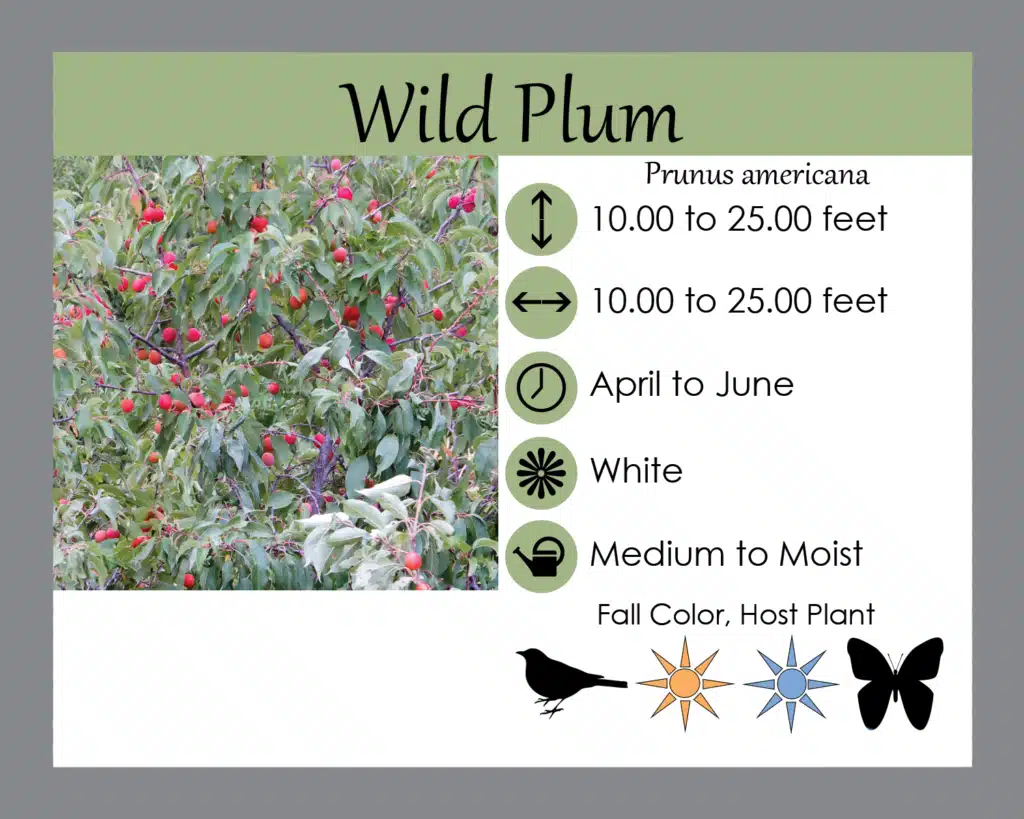 Wild Plum

Prunus americana

10.00 to 25.00 feet

10.00 to 25.00 feet

April to June

White

Medium to Moist

Fall Color, Host Plant